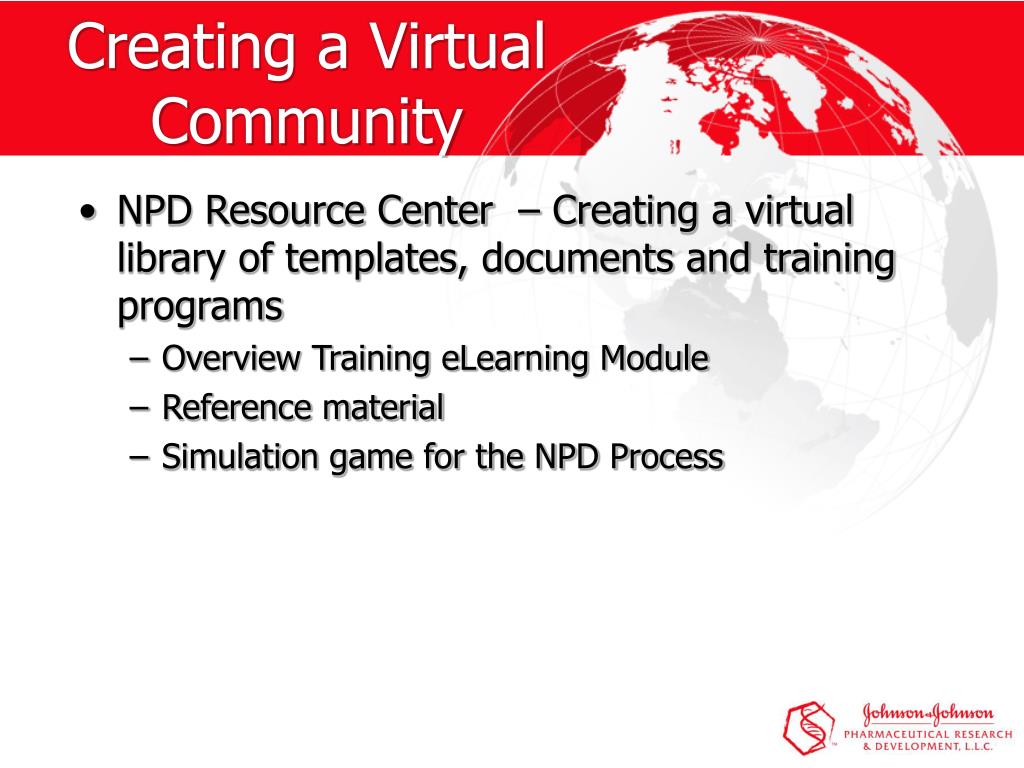 Creating a Virtual Community

• NPD Resource Center – Creating a virtual library of templates, documents and training programs
– Overview Training eLearning Module
– Reference material
– Simulation game for the NPD Process

Johnson & Johnson
PHARMACEUTICAL RESEARCH & DEVELOPMENT, L.L.C.